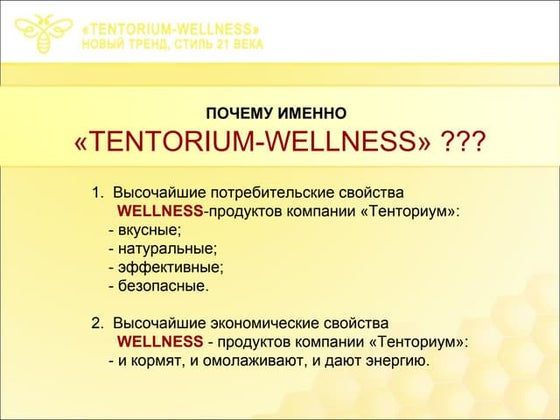 «TENTORIUM-WELLNESS»
НОВЫЙ ТРЕНД, СТИЛЬ 21 ВЕКА

ПОЧЕМУ ИМЕННО
«TENTORIUM-WELLNESS» ???

1. Высочайшие потребительские свойства WELLNESS-продуктов компании «Тенториум»:
- вкусные;
- натуральные;
- эффективные;
- безопасные.

2. Высочайшие экономические свойства WELLNESS - продуктов компании «Тенториум»:
- и кормят, и омолаживают, и дают энергию.